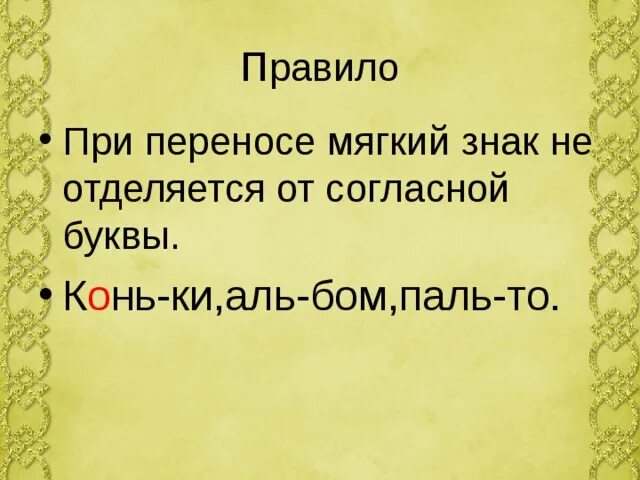 Правило

• При переносе мягкий знак не отделяется от согласной буквы.

• Конь-ки,аль-бом,паль-то.